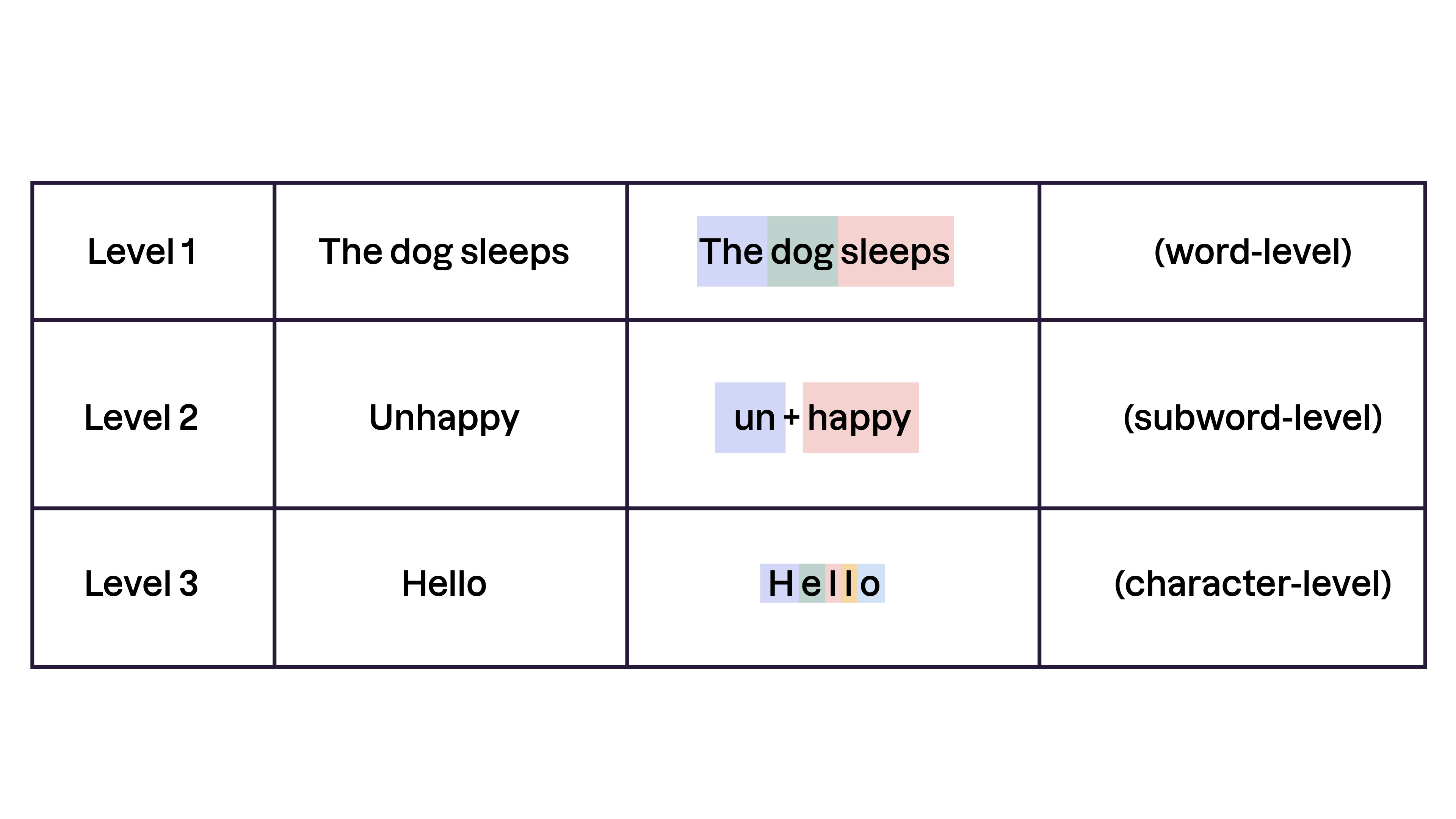 | Level 1 | The dog sleeps | The dog sleeps | (word-level) |
|---|---|---|---|
| Level 2 | Unhappy | un + happy | (subword-level) |
| Level 3 | Hello | H e l l o | (character-level) |